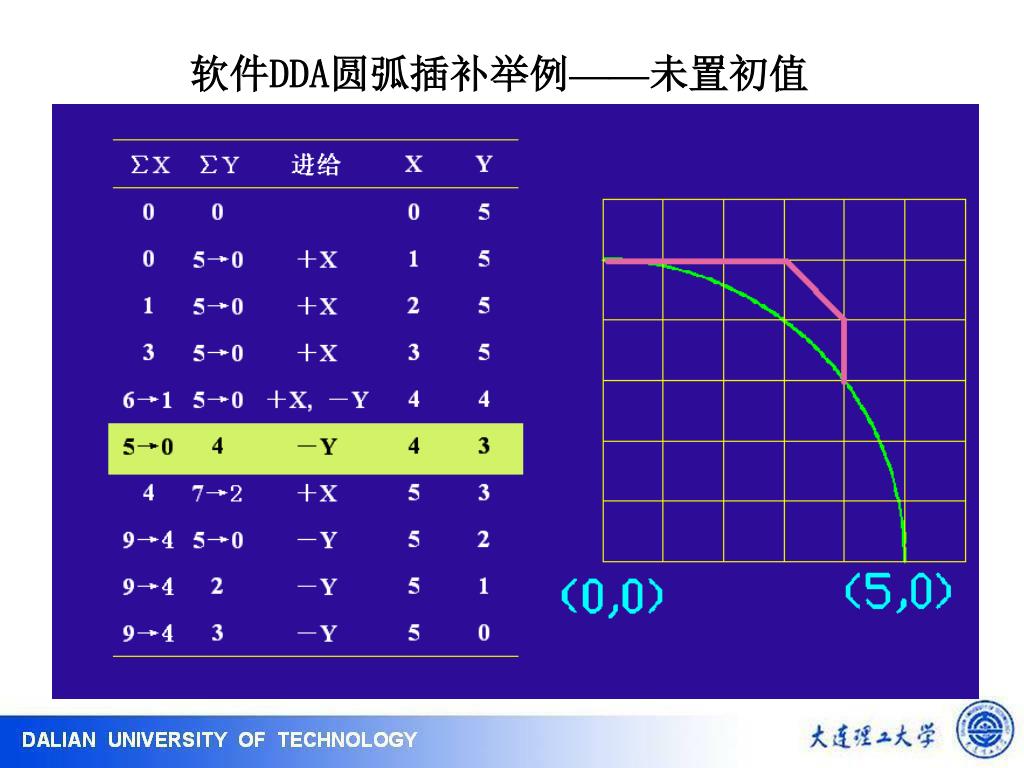 软件DDA圆弧插补举例——未置初值

| ΣX | ΣY | 进给 | X | Y |
|---|---|---|---|---|
| 0 | 0 | | 0 | 5 |
| 0 | 5→0 | +X | 1 | 5 |
| 1 | 5→0 | +X | 2 | 5 |
| 3 | 5→0 | +X | 3 | 5 |
| 6→1 | 5→0 | +X, −Y | 4 | 4 |
| 5→0 | 4 | −Y | 4 | 3 |
| 4 | 7→2 | +X | 5 | 3 |
| 9→4 | 5→0 | −Y | 5 | 2 |
| 9→4 | 2 | −Y | 5 | 1 |
| 9→4 | 3 | −Y | 5 | 0 |

(0,0)
(5,0)

DALIAN UNIVERSITY OF TECHNOLOGY
大连理工大学